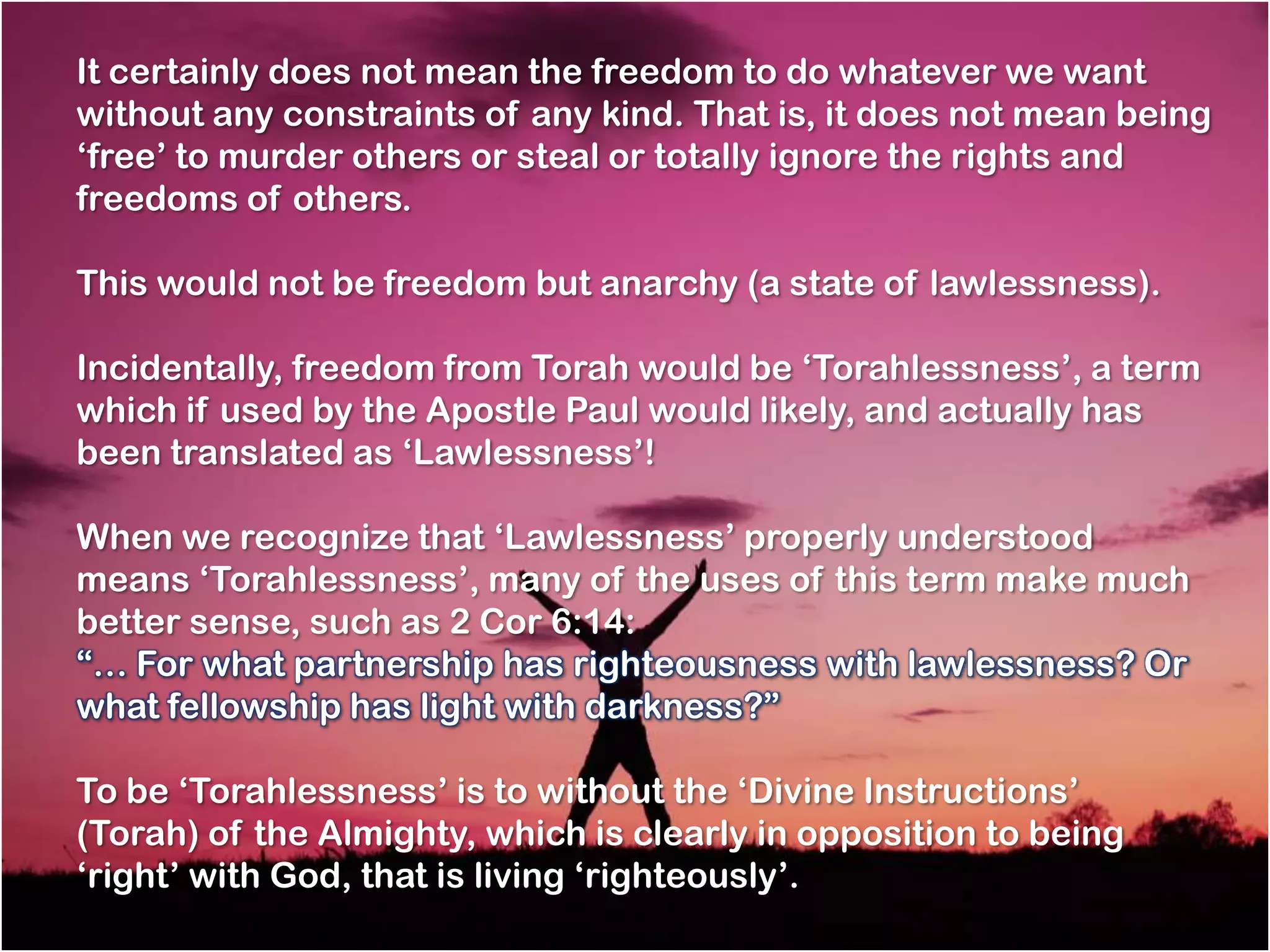 It certainly does not mean the freedom to do whatever we want without any constraints of any kind. That is, it does not mean being ‘free’ to murder others or steal or totally ignore the rights and freedoms of others.

This would not be freedom but anarchy (a state of lawlessness).

Incidentally, freedom from Torah would be ‘Torahlessness’, a term which if used by the Apostle Paul would likely, and actually has been translated as ‘Lawlessness’!

When we recognize that ‘Lawlessness’ properly understood means ‘Torahlessness’, many of the uses of this term make much better sense, such as 2 Cor 6:14:
“… For what partnership has righteousness with lawlessness? Or what fellowship has light with darkness?”

To be ‘Torahlessness’ is to without the ‘Divine Instructions’ (Torah) of the Almighty, which is clearly in opposition to being ‘right’ with God, that is living ‘righteously’.